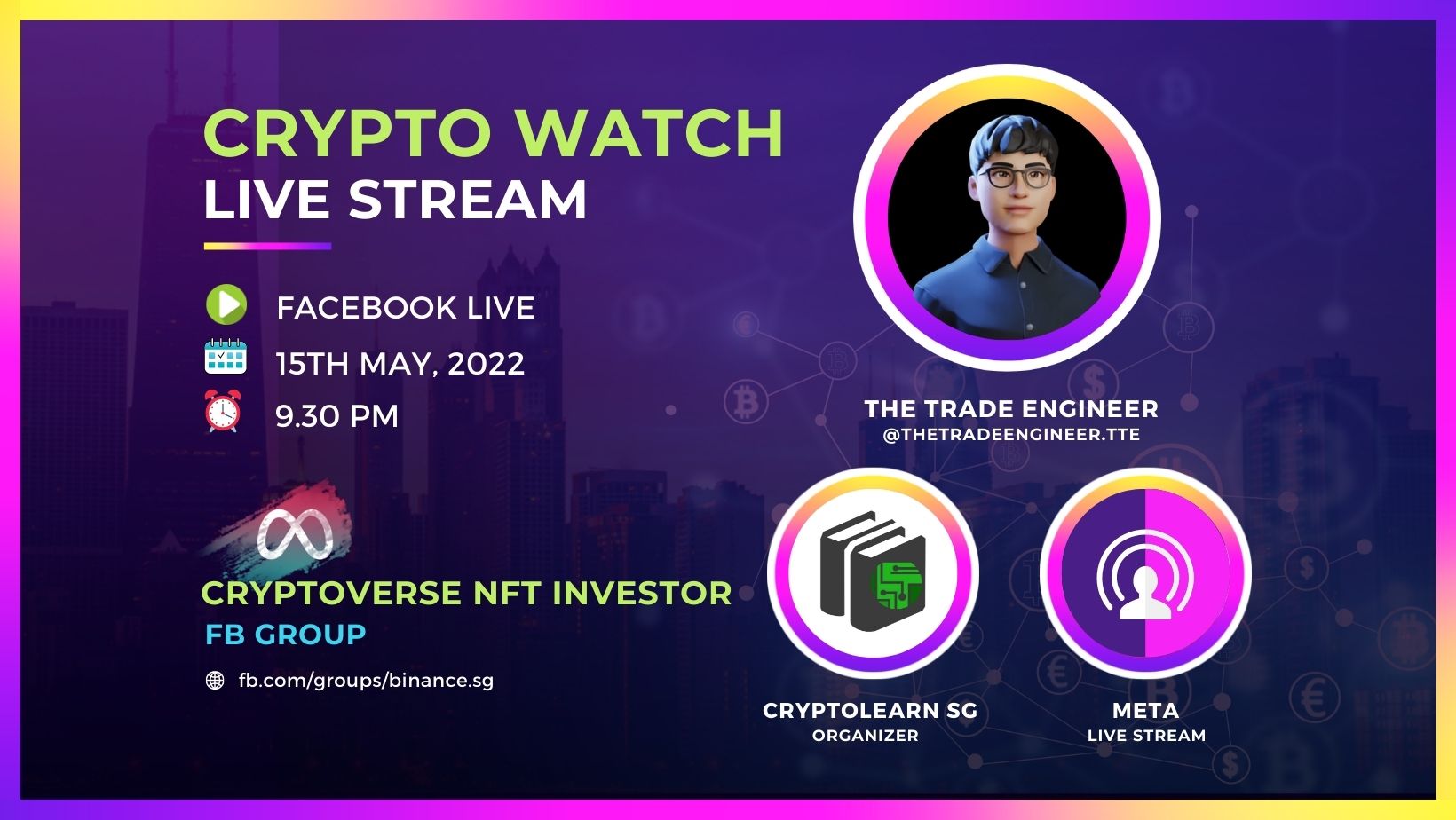 CRYPTO WATCH
LIVE STREAM

FACEBOOK LIVE
15TH MAY, 2022
9.30 PM

CRYPTOVERSE NFT INVESTOR
FB GROUP
fb.com/groups/binance.sg

THE TRADE ENGINEER
@THETRADEENGINEER.TTE

CRYPTOLEARN SG
ORGANIZER

META
LIVE STREAM